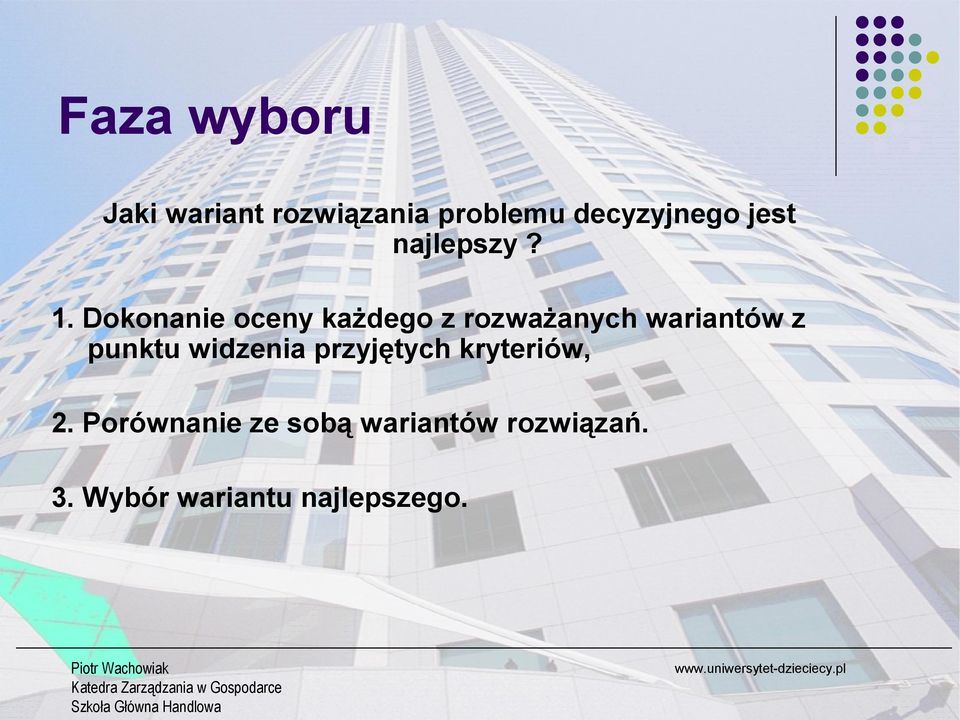 Faza wyboru

Jaki wariant rozwiązania problemu decyzyjnego jest najlepszy ?

1. Dokonanie oceny każdego z rozważanych wariantów z punktu widzenia przyjętych kryteriów,

2. Porównanie ze sobą wariantów rozwiązań.

3. Wybór wariantu najlepszego.

Piotr Wachowiak
Katedra Zarządzania w Gospodarce
Szkoła Główna Handlowa

www.uniwersytet-dzieciecy.pl